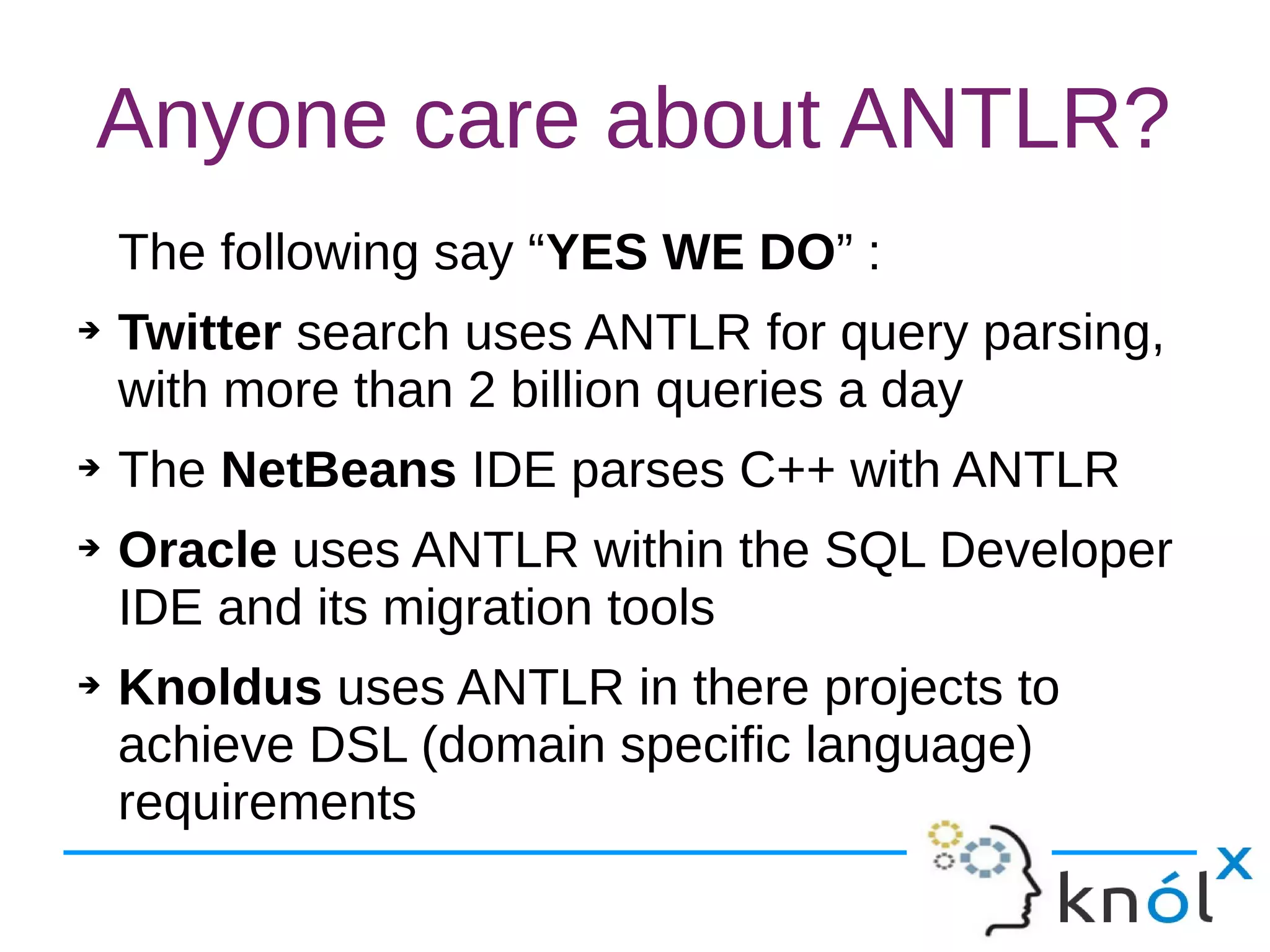 Anyone care about ANTLR?

The following say “YES WE DO” :

➔ Twitter search uses ANTLR for query parsing, with more than 2 billion queries a day

➔ The NetBeans IDE parses C++ with ANTLR

➔ Oracle uses ANTLR within the SQL Developer IDE and its migration tools

➔ Knoldus uses ANTLR in there projects to achieve DSL (domain specific language) requirements

knólx